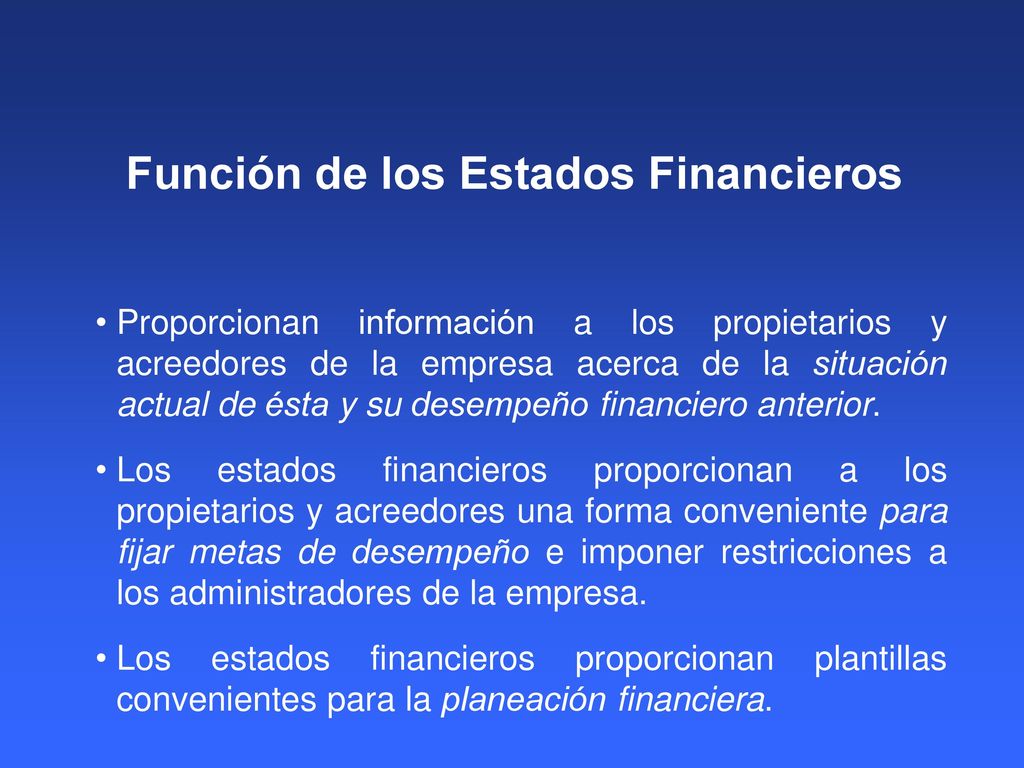 Función de los Estados Financieros

• Proporcionan información a los propietarios y acreedores de la empresa acerca de la situación actual de ésta y su desempeño financiero anterior.

• Los estados financieros proporcionan a los propietarios y acreedores una forma conveniente para fijar metas de desempeño e imponer restricciones a los administradores de la empresa.

• Los estados financieros proporcionan plantillas convenientes para la planeación financiera.